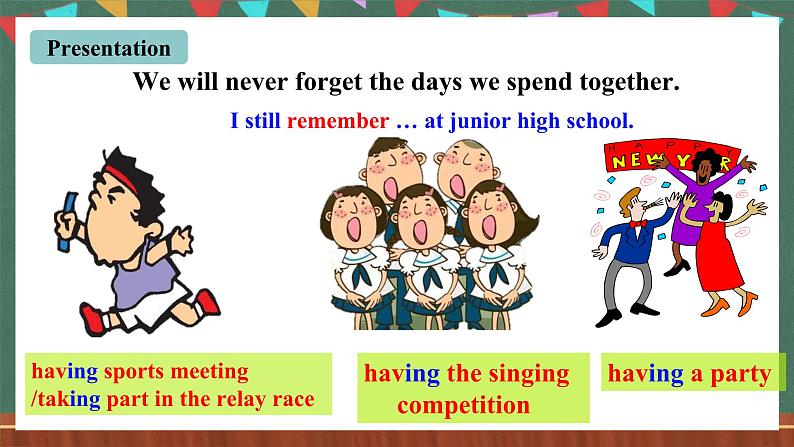 Presentation

We will never forget the days we spend together.

I still remember … at junior high school.

HAPPY NEW YEAR

having sports meeting /taking part in the relay race

having the singing competition

having a party